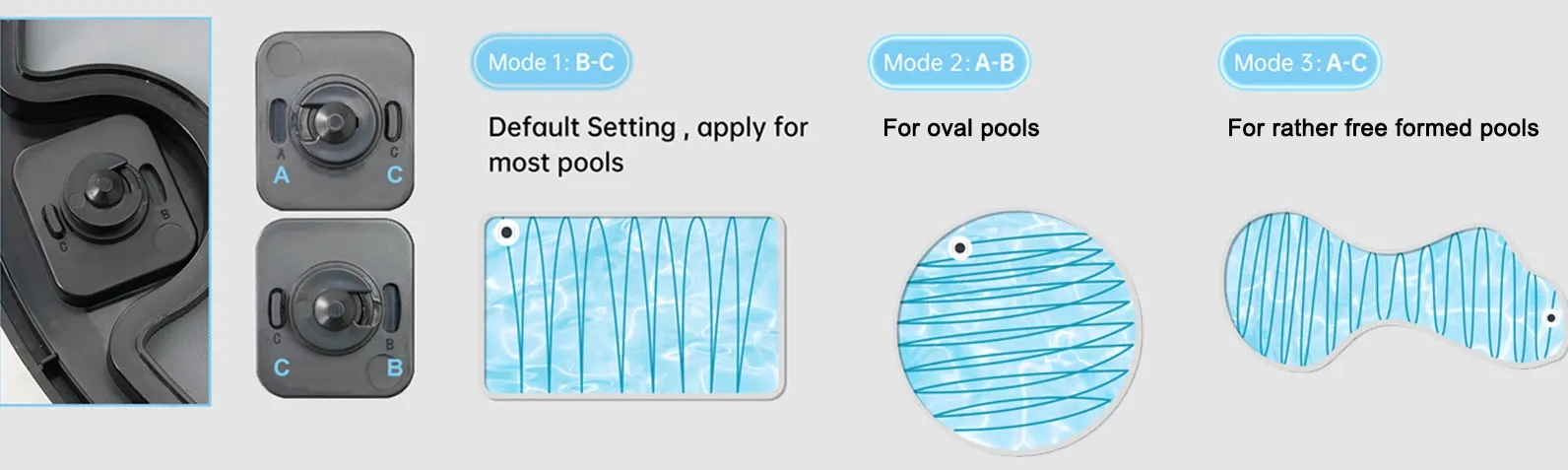 C
B

A
C
A
C

C
B
C
B

Mode 1: B-C

Default Setting , apply for most pools

Mode 2: A-B

For oval pools

Mode 3: A-C

For rather free formed pools